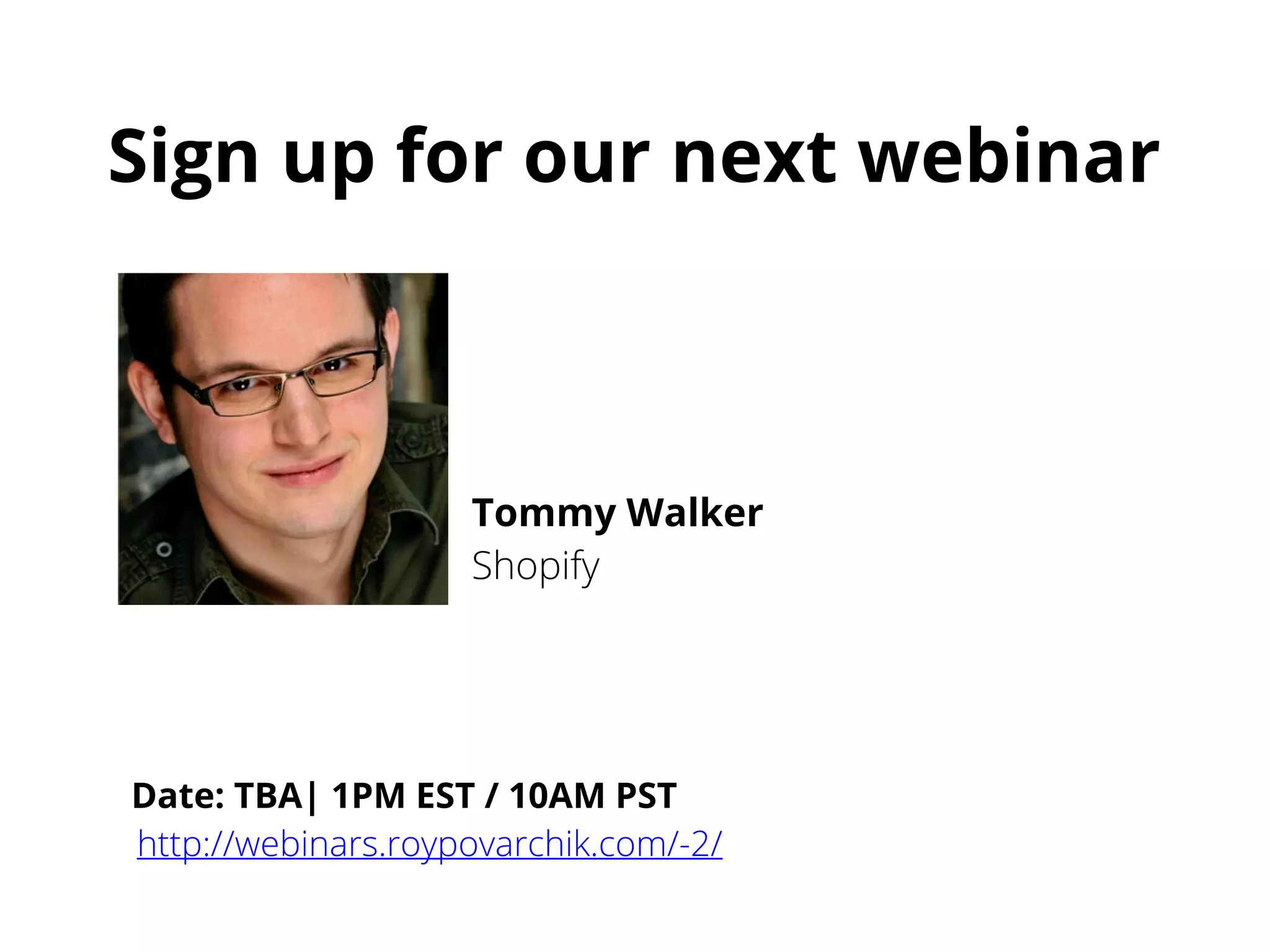 Sign up for our next webinar

Tommy Walker
Shopify

Date: TBA| 1PM EST / 10AM PST
http://webinars.roypovarchik.com/-2/